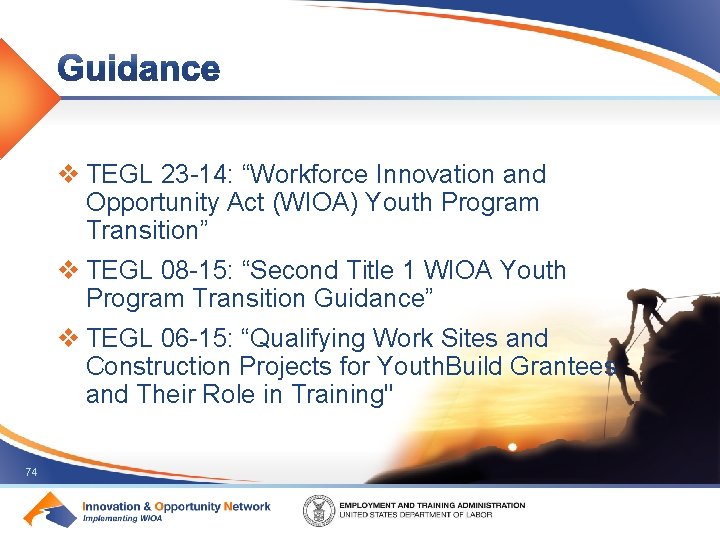 Guidance

❖ TEGL 23-14: “Workforce Innovation and Opportunity Act (WIOA) Youth Program Transition”

❖ TEGL 08-15: “Second Title 1 WIOA Youth Program Transition Guidance”

❖ TEGL 06-15: “Qualifying Work Sites and Construction Projects for YouthBuild Grantees and Their Role in Training"

74

Innovation & Opportunity Network
Implementing WIOA

EMPLOYMENT AND TRAINING ADMINISTRATION
UNITED STATES DEPARTMENT OF LABOR